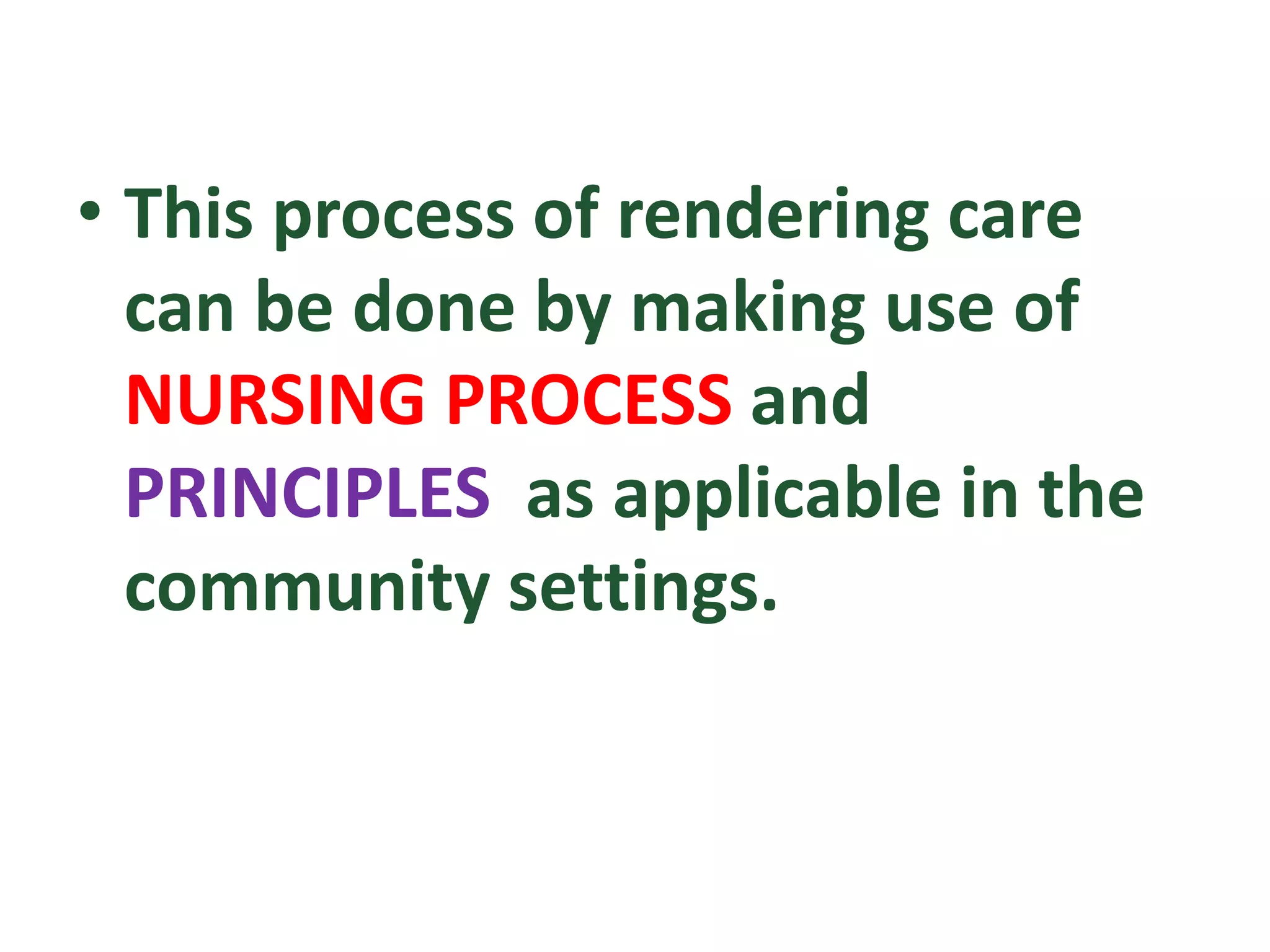 • This process of rendering care can be done by making use of NURSING PROCESS and PRINCIPLES as applicable in the community settings.